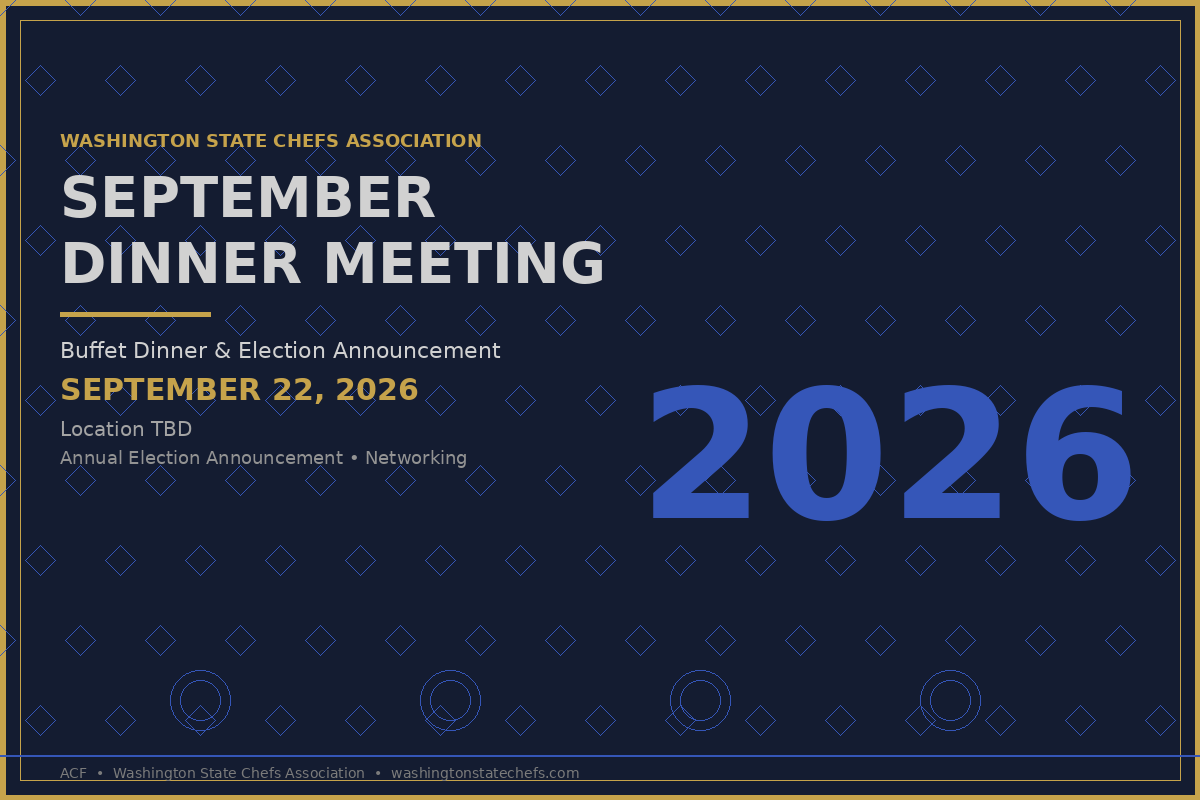 WASHINGTON STATE CHEFS ASSOCIATION

SEPTEMBER DINNER MEETING

Buffet Dinner & Election Announcement

SEPTEMBER 22, 2026

Location TBD

Annual Election Announcement • Networking

2026

ACF • Washington State Chefs Association • washingtonstatechefs.com